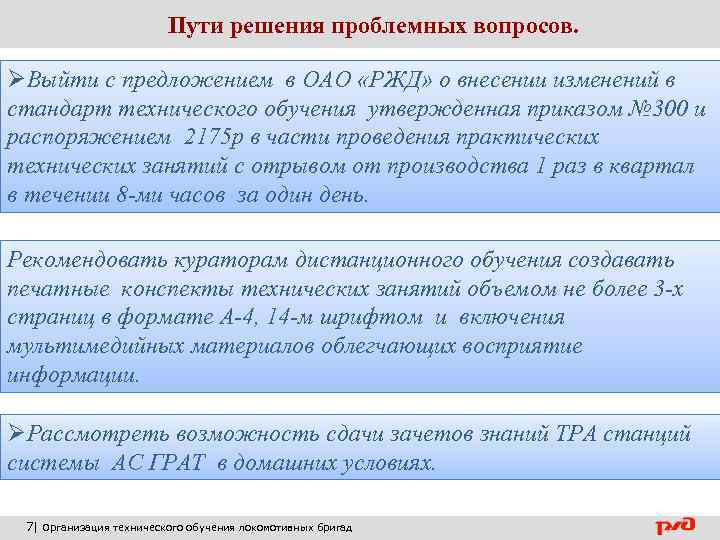 Пути решения проблемных вопросов.

➢Выйти с предложением в ОАО «РЖД» о внесении изменений в стандарт технического обучения утвержденная приказом №300 и распоряжением 2175р в части проведения практических технических занятий с отрывом от производства 1 раз в квартал в течении 8-ми часов за один день.

Рекомендовать кураторам дистанционного обучения создавать печатные конспекты технических занятий объемом не более 3-х страниц в формате А-4, 14-м шрифтом и включения мультимедийных материалов облегчающих восприятие информации.

➢Рассмотреть возможность сдачи зачетов знаний ТРА станций системы АС ГРАТ в домашних условиях.

7| Организация технического обучения локомотивных бригад

РЖД